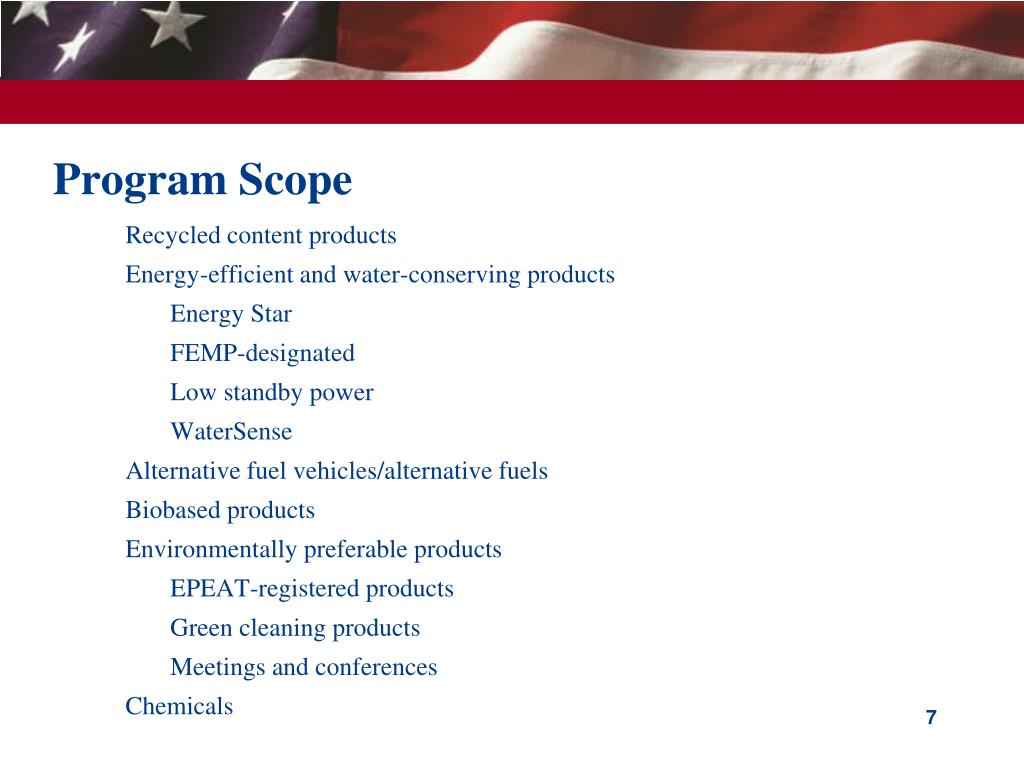 Program Scope

Recycled content products

Energy-efficient and water-conserving products

Energy Star

FEMP-designated

Low standby power

WaterSense

Alternative fuel vehicles/alternative fuels

Biobased products

Environmentally preferable products

EPEAT-registered products

Green cleaning products

Meetings and conferences

Chemicals

7